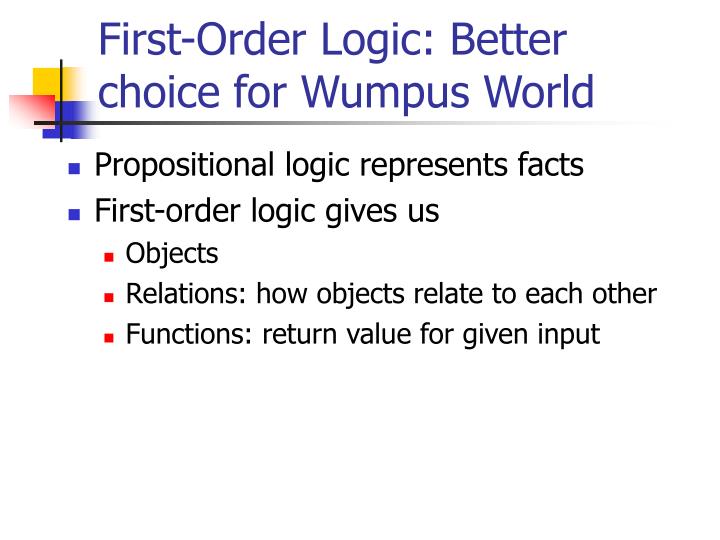 First-Order Logic: Better choice for Wumpus World

Propositional logic represents facts

First-order logic gives us

Objects

Relations: how objects relate to each other

Functions: return value for given input